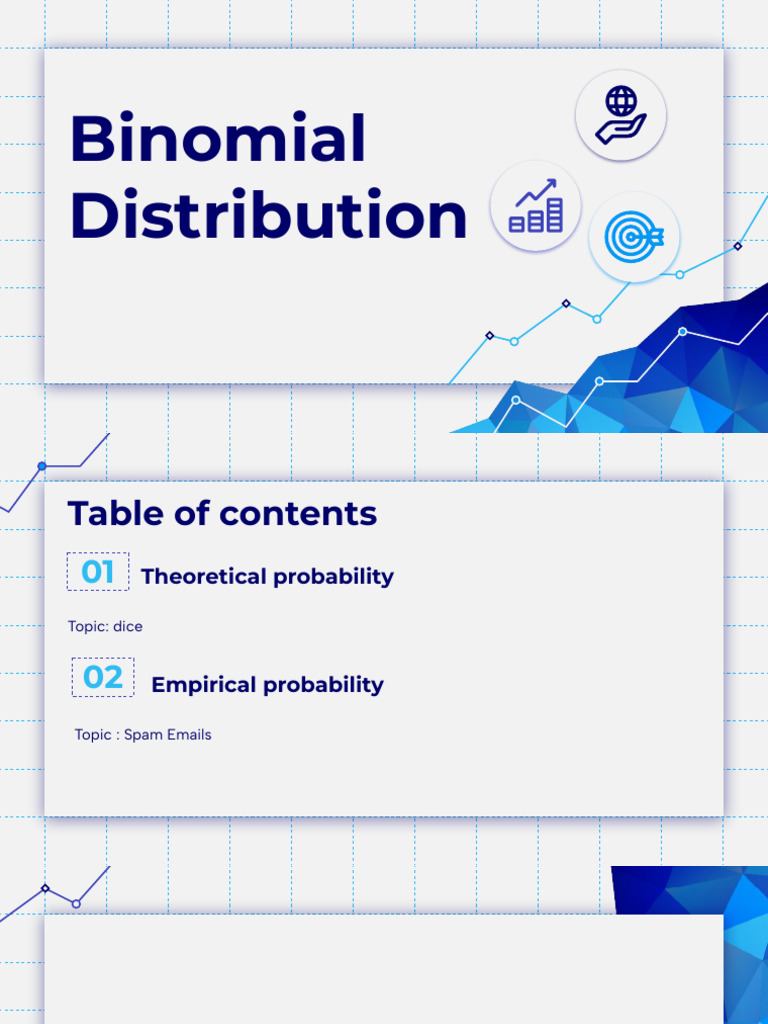 Binomial Distribution

Table of contents

01 Theoretical probability

Topic: dice

02 Empirical probability

Topic : Spam Emails